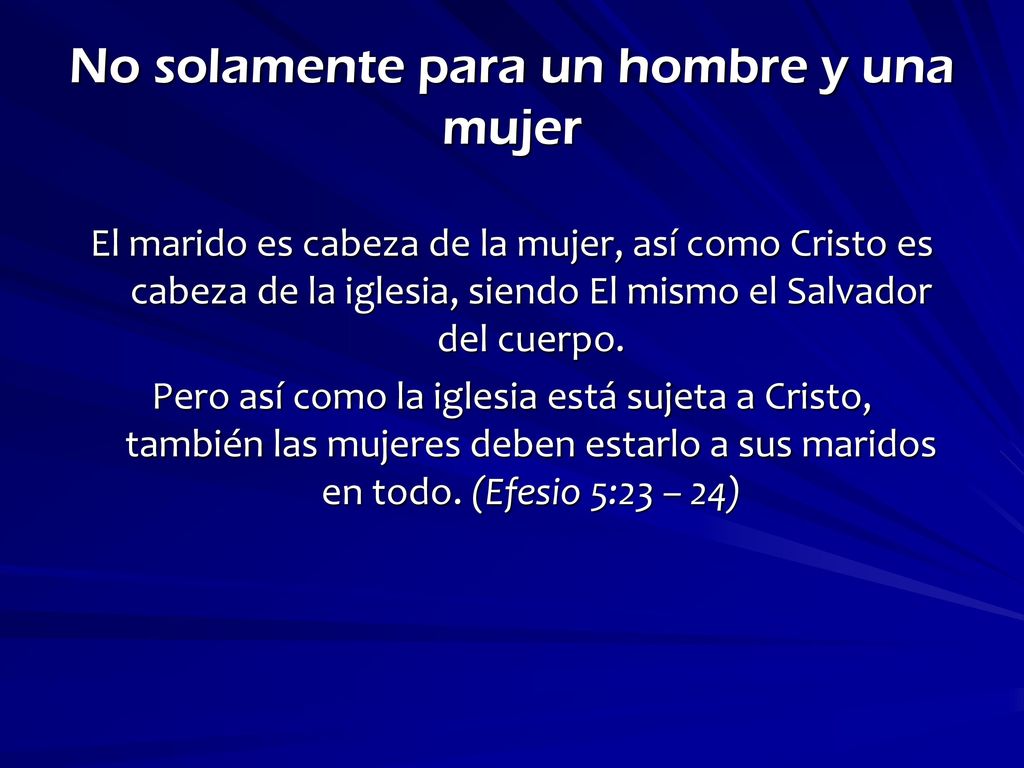 No solamente para un hombre y una mujer

El marido es cabeza de la mujer, así como Cristo es cabeza de la iglesia, siendo El mismo el Salvador del cuerpo.

Pero así como la iglesia está sujeta a Cristo, también las mujeres deben estarlo a sus maridos en todo. (Efesio 5:23 – 24)